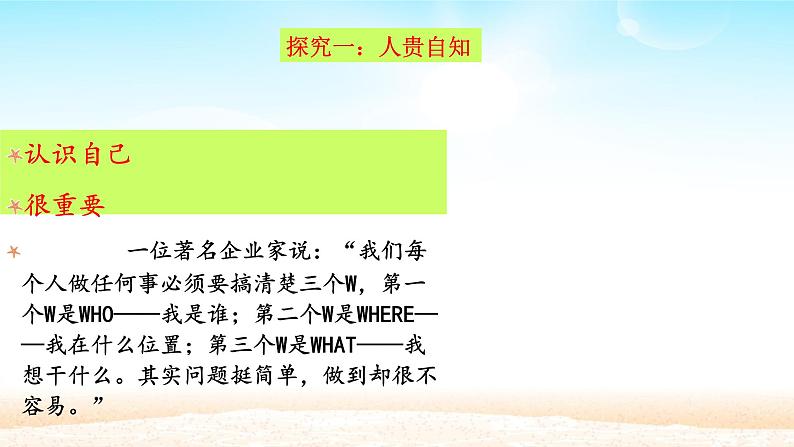 探究一：人贵自知

认识自己

很重要

一位著名企业家说：“我们每个人做任何事必须要搞清楚三个W，第一个W是WHO——我是谁；第二个W是WHERE——我在什么位置；第三个W是WHAT——我想干什么。其实问题挺简单，做到却很不容易。”